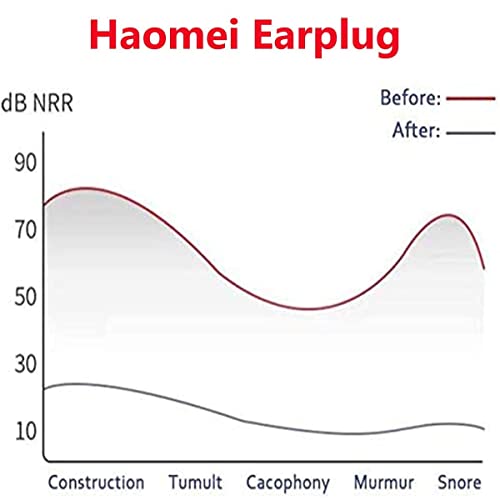 Haomei Earplug

dB NRR

Before:
After:

90
70
50
30
10

Construction Tumult Cacophony Murmur Snore